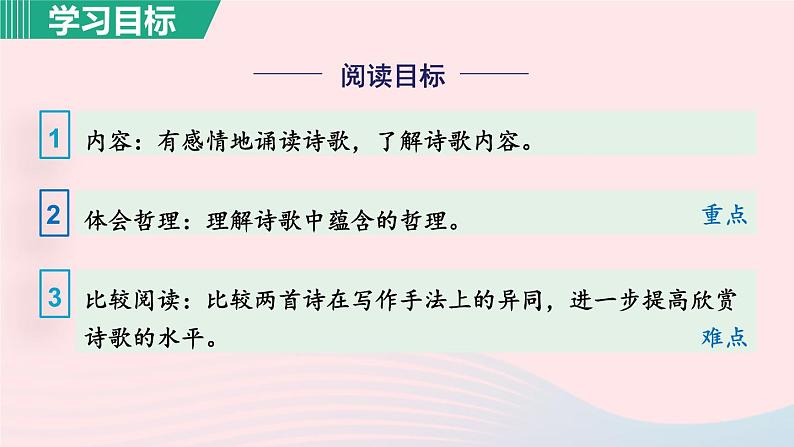 学习目标

阅读目标

1 内容：有感情地诵读诗歌，了解诗歌内容。

2 体会哲理：理解诗歌中蕴含的哲理。 重点

3 比较阅读：比较两首诗在写作手法上的异同，进一步提高欣赏诗歌的水平。 难点